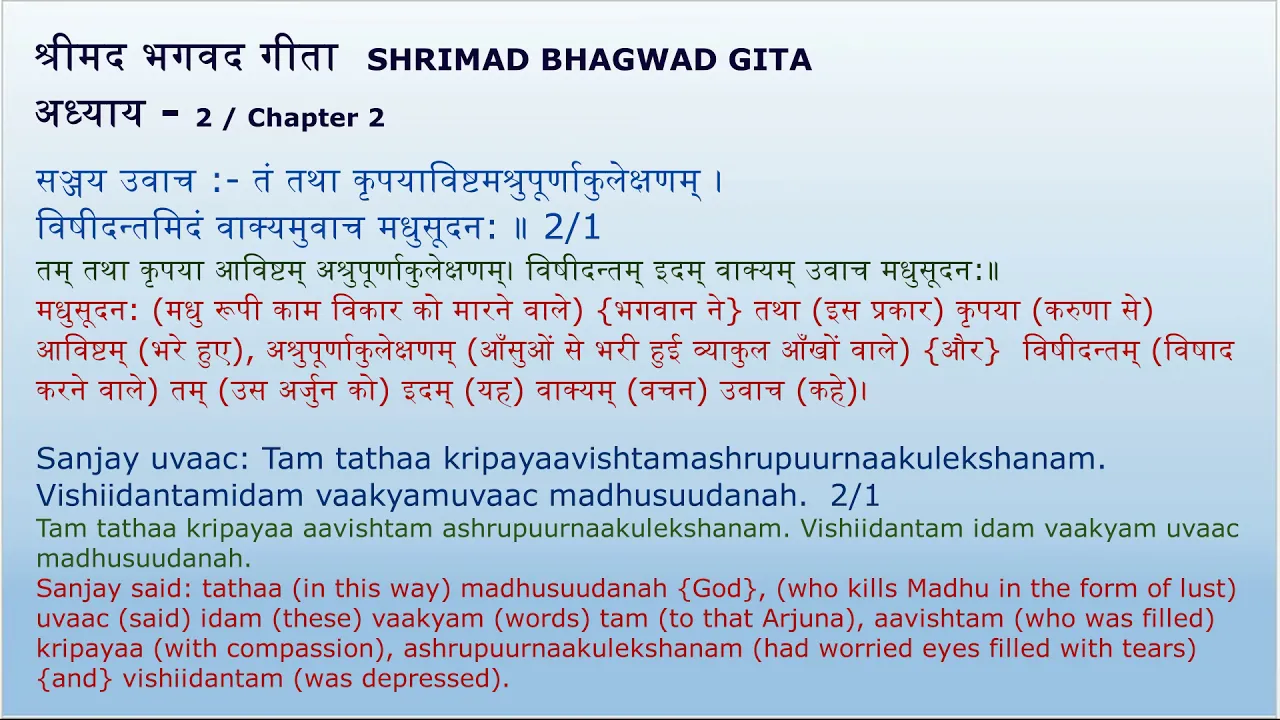 श्रीमद भगवद गीता SHRIMAD BHAGWAD GITA
अध्याय - 2 / Chapter 2

सञ्जय उवाच :- तं तथा कृपयाविष्टमश्रुपूर्णाकुलेक्षणम् ।
विषीदन्तमिदं वाक्यमुवाच मधुसूदन: ॥ 2/1
तम् तथा कृपया आविष्टम् अश्रुपूर्णाकुलेक्षणम्। विषीदन्तम् इदम् वाक्यम् उवाच मधुसूदन:॥
मधुसूदन: (मधु रूपी काम विकार को मारने वाले) {भगवान ने} तथा (इस प्रकार) कृपया (करुणा से) आविष्टम् (भरे हुए), अश्रुपूर्णाकुलेक्षणम् (आँसुओं से भरी हुई व्याकुल आँखों वाले) {और} विषीदन्तम् (विषाद करने वाले) तम् (उस अर्जुन को) इदम् (यह) वाक्यम् (वचन) उवाच (कहे)।

Sanjay uvaac: Tam tathaa kripayaavishtamashrupuurnaakulekshanam.
Vishiidantamidam vaakyamuvaac madhusuudanah. 2/1
Tam tathaa kripayaa aavishtam ashrupuurnaakulekshanam. Vishiidantam idam vaakyam uvaac madhusuudanah.
Sanjay said: tathaa (in this way) madhusuudanah {God}, (who kills Madhu in the form of lust) uvaac (said) idam (these) vaakyam (words) tam (to that Arjuna), aavishtam (who was filled) kripayaa (with compassion), ashrupuurnaakulekshanam (had worried eyes filled with tears) {and} vishiidantam (was depressed).